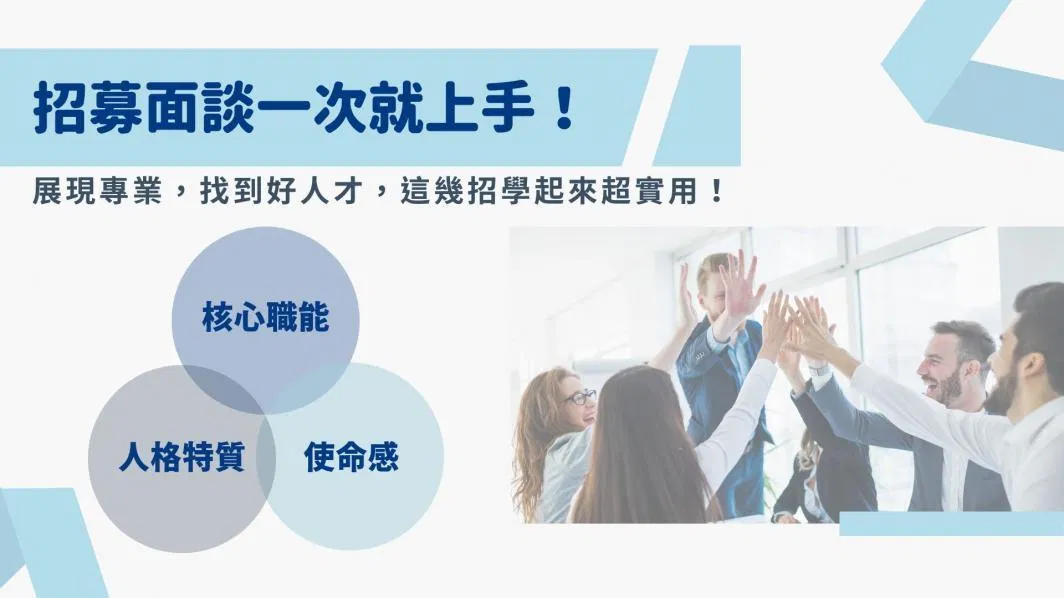 招募面談一次就上手！

展現專業，找到好人才，這幾招學起來超實用！

核心職能

人格特質

使命感